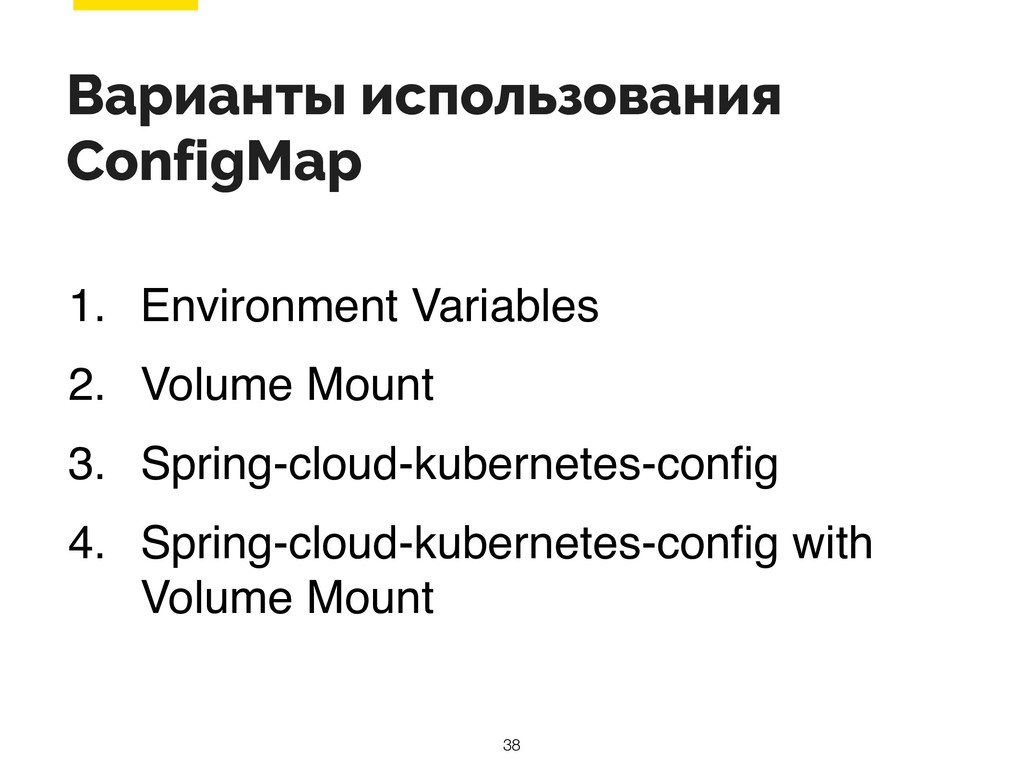 Варианты использования ConfigMap

1. Environment Variables
2. Volume Mount
3. Spring-cloud-kubernetes-config
4. Spring-cloud-kubernetes-config with Volume Mount

38